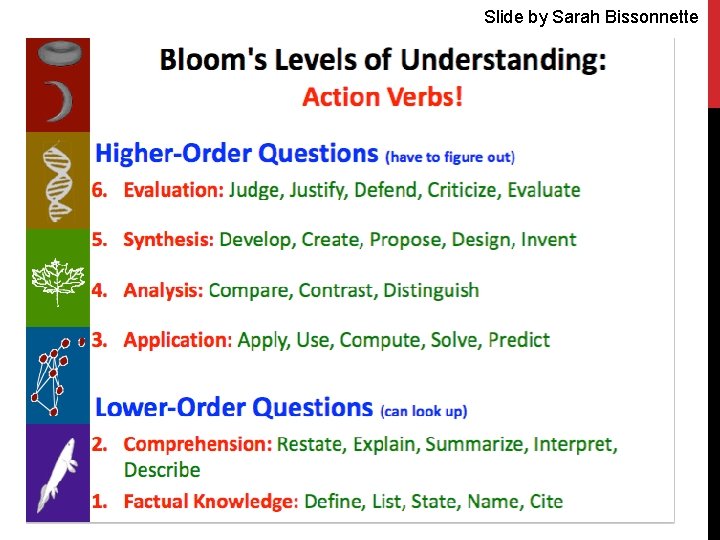 Slide by Sarah Bissonnette

Bloom's Levels of Understanding:
Action Verbs!

Higher-Order Questions (have to figure out)

6. Evaluation: Judge, Justify, Defend, Criticize, Evaluate

5. Synthesis: Develop, Create, Propose, Design, Invent

4. Analysis: Compare, Contrast, Distinguish

3. Application: Apply, Use, Compute, Solve, Predict

Lower-Order Questions (can look up)

2. Comprehension: Restate, Explain, Summarize, Interpret, Describe

1. Factual Knowledge: Define, List, State, Name, Cite